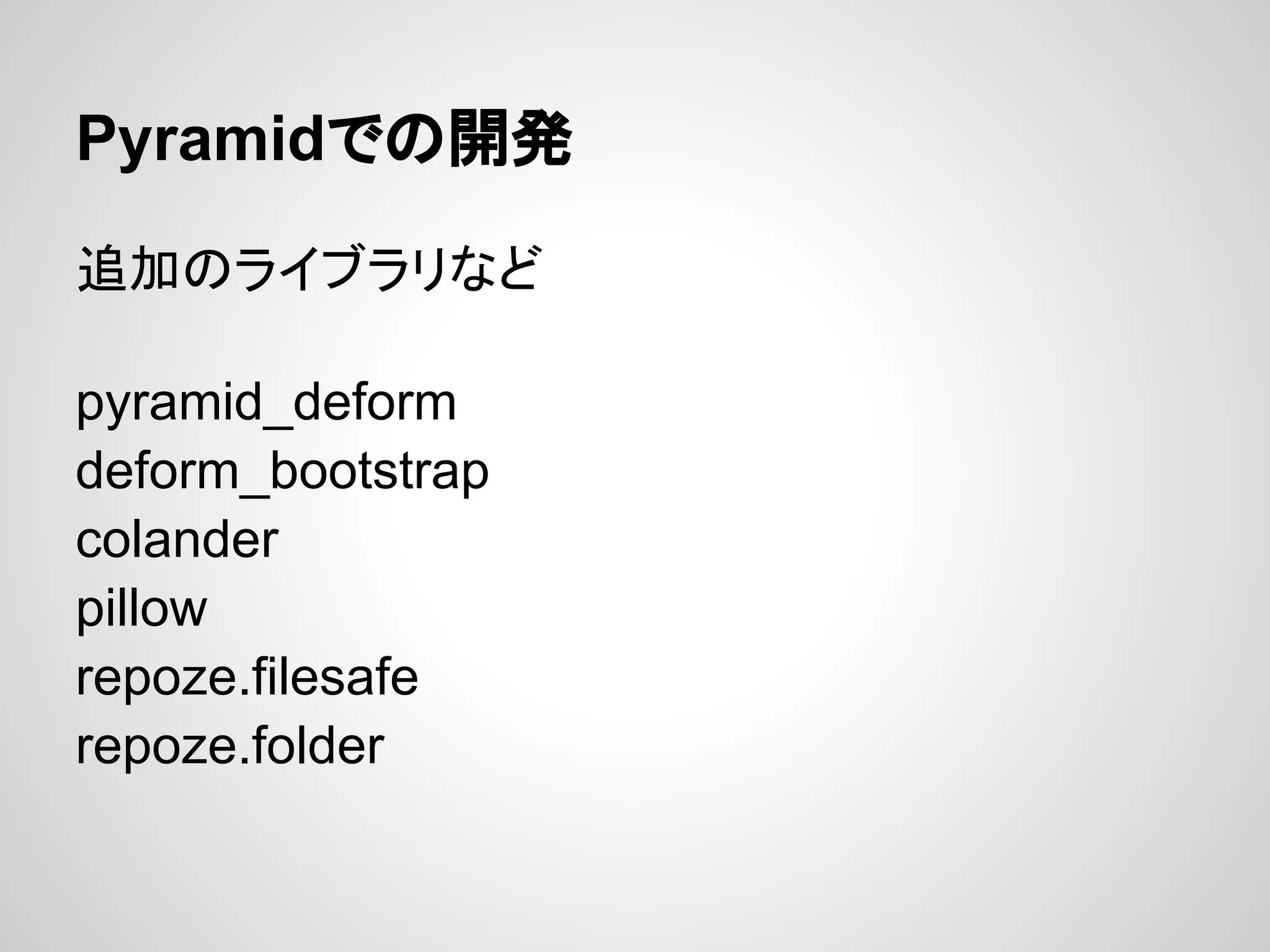 Pyramidでの開発

追加のライブラリなど

pyramid_deform
deform_bootstrap
colander
pillow
repoze.filesafe
repoze.folder